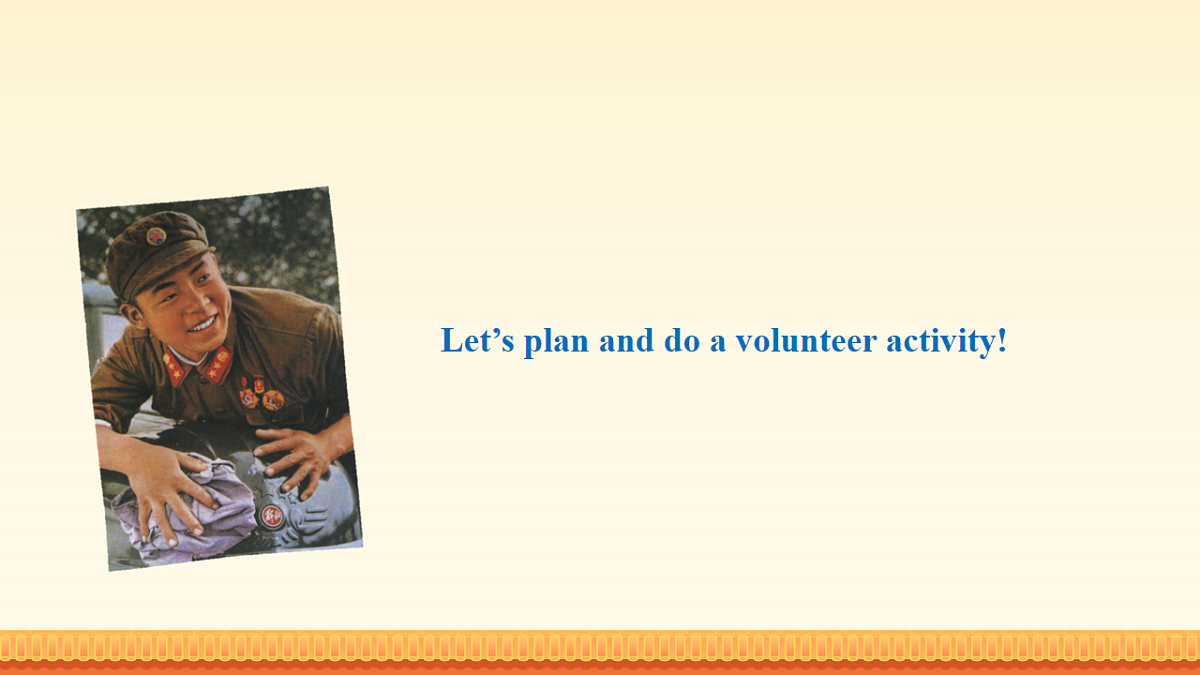 Let’s plan and do a volunteer activity!